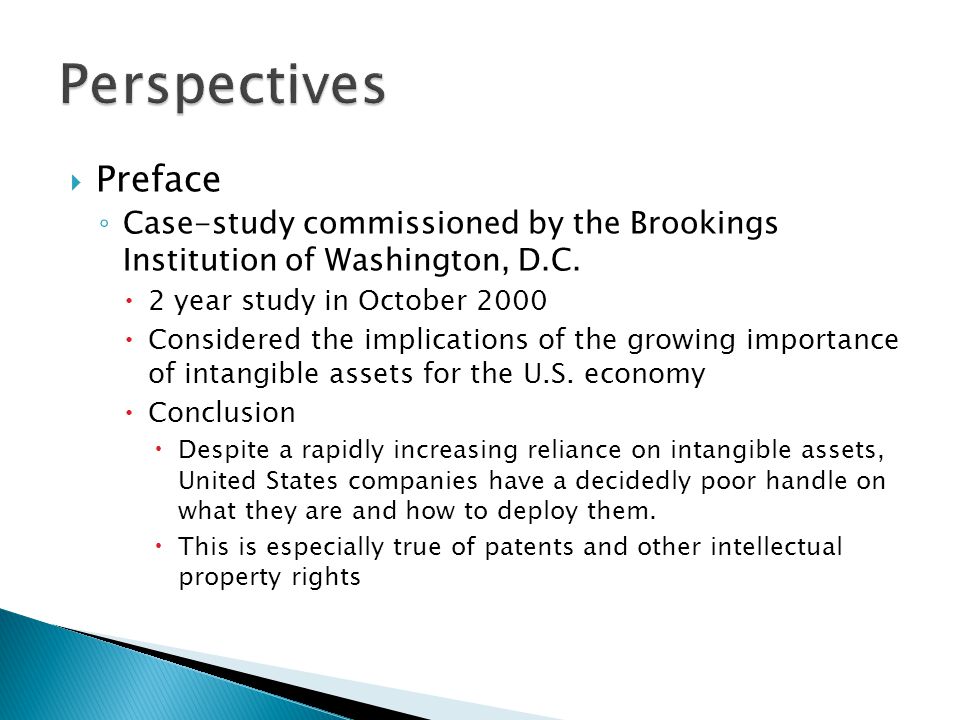 Perspectives

Preface

Case-study commissioned by the Brookings Institution of Washington, D.C.

2 year study in October 2000

Considered the implications of the growing importance of intangible assets for the U.S. economy

Conclusion

Despite a rapidly increasing reliance on intangible assets, United States companies have a decidedly poor handle on what they are and how to deploy them.

This is especially true of patents and other intellectual property rights